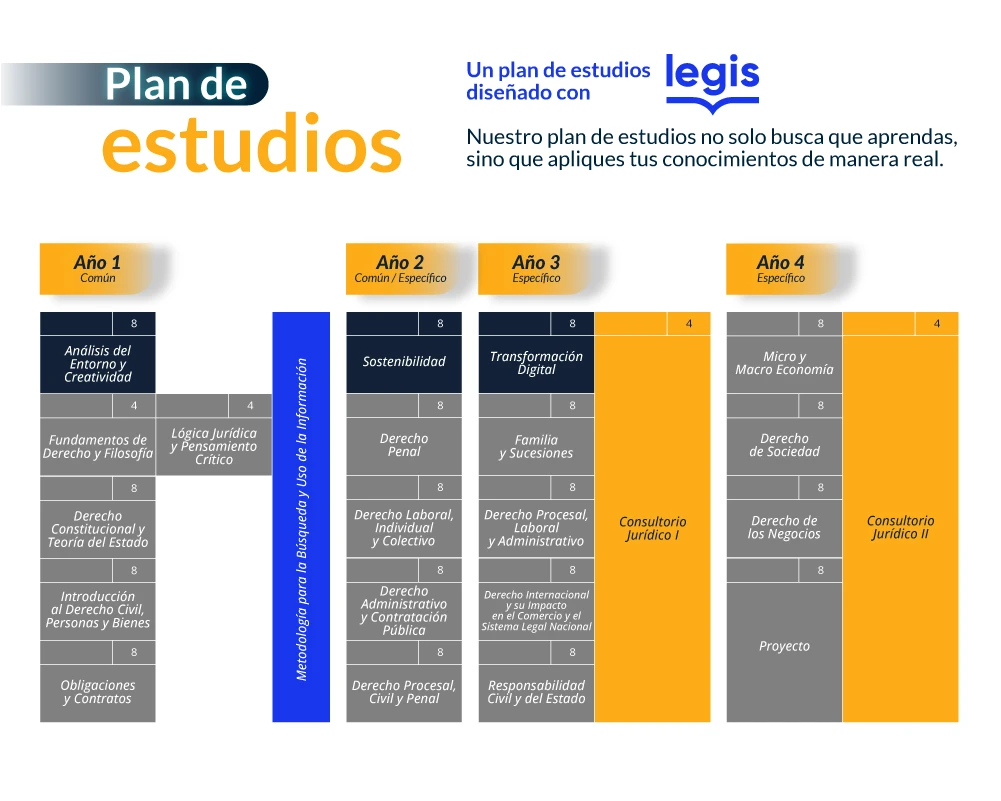 Plan de estudios

Un plan de estudios diseñado con legis

Nuestro plan de estudios no solo busca que aprendas, sino que apliques tus conocimientos de manera real.

Año 1
Común

8
Análisis del Entorno y Creatividad
4
Fundamentos de Derecho y Filosofía
4
Lógica Jurídica y Pensamiento Crítico
8
Derecho Constitucional y Teoría del Estado
8
Introducción al Derecho Civil, Personas y Bienes
8
Obligaciones y Contratos

Metodología para la Búsqueda y Uso de la Información

Año 2
Común / Específico

8
Sostenibilidad
8
Derecho Penal
8
Derecho Laboral, Individual y Colectivo
8
Derecho Administrativo y Contratación Pública
8
Derecho Procesal, Civil y Penal

Año 3
Específico

8
Transformación Digital
8
Familia y Sucesiones
8
Derecho Procesal, Laboral y Administrativo
8
Derecho Internacional y su Impacto en el Comercio y el Sistema Legal Nacional
8
Responsabilidad Civil y del Estado
4
Consultorio Jurídico I

Año 4
Específico

8
Micro y Macro Economía
8
Derecho de Sociedad
8
Derecho de los Negocios
8
Proyecto
4
Consultorio Jurídico II